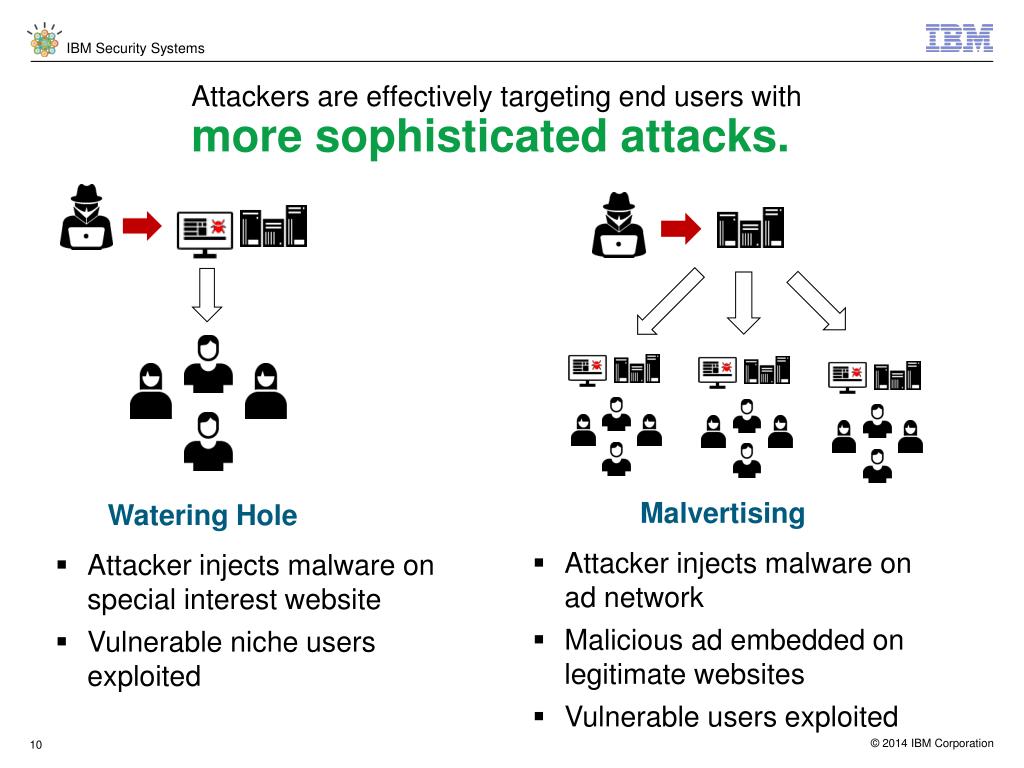 IBM Security Systems

IBM

Attackers are effectively targeting end users with
more sophisticated attacks.

Watering Hole

▪ Attacker injects malware on special interest website
▪ Vulnerable niche users exploited

Malvertising

▪ Attacker injects malware on ad network
▪ Malicious ad embedded on legitimate websites
▪ Vulnerable users exploited

10

© 2014 IBM Corporation